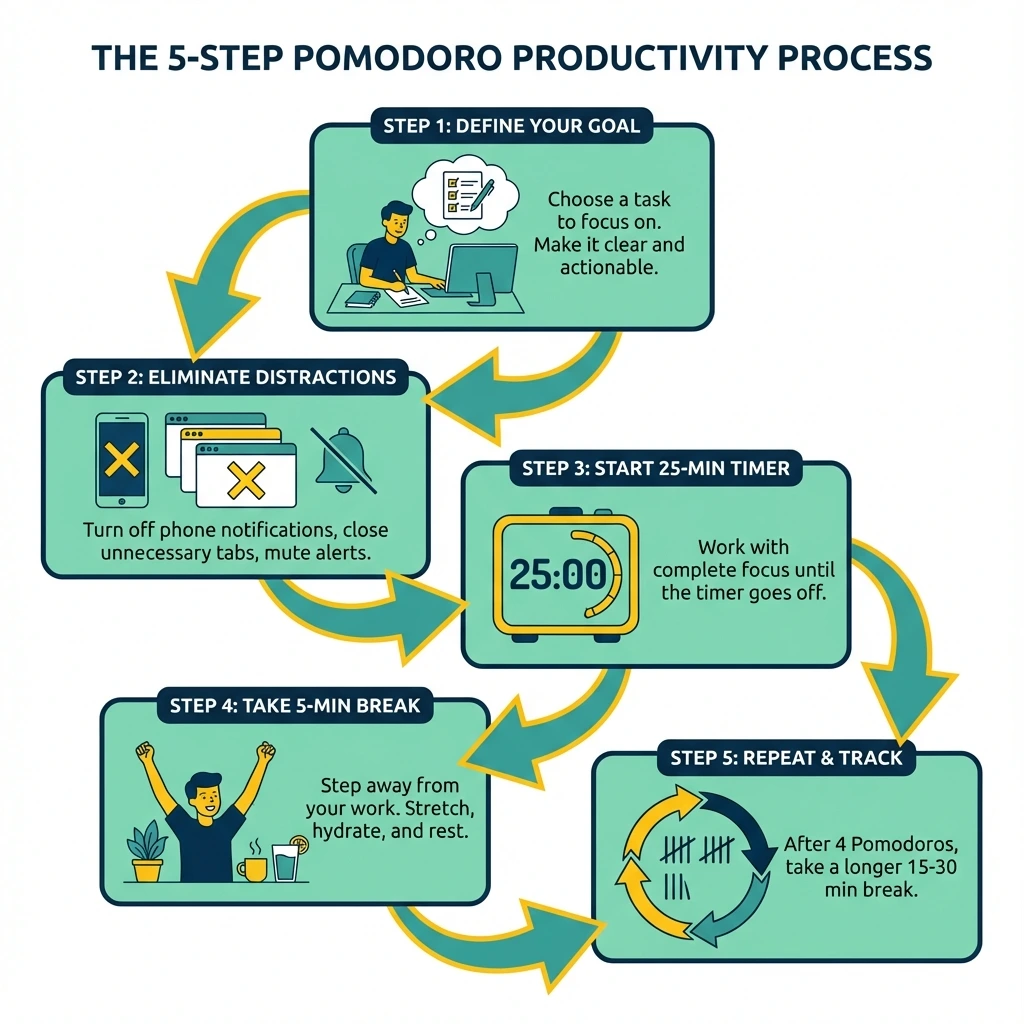 THE 5-STEP POMODORO PRODUCTIVITY PROCESS

STEP 1: DEFINE YOUR GOAL

Choose a task to focus on. Make it clear and actionable.

STEP 2: ELIMINATE DISTRACTIONS

Turn off phone notifications, close unnecessary tabs, mute alerts.

STEP 3: START 25-MIN TIMER

25:00

Work with complete focus until the timer goes off.

STEP 4: TAKE 5-MIN BREAK

Step away from your work. Stretch, hydrate, and rest.

STEP 5: REPEAT & TRACK

After 4 Pomodoros, take a longer 15-30 min break.